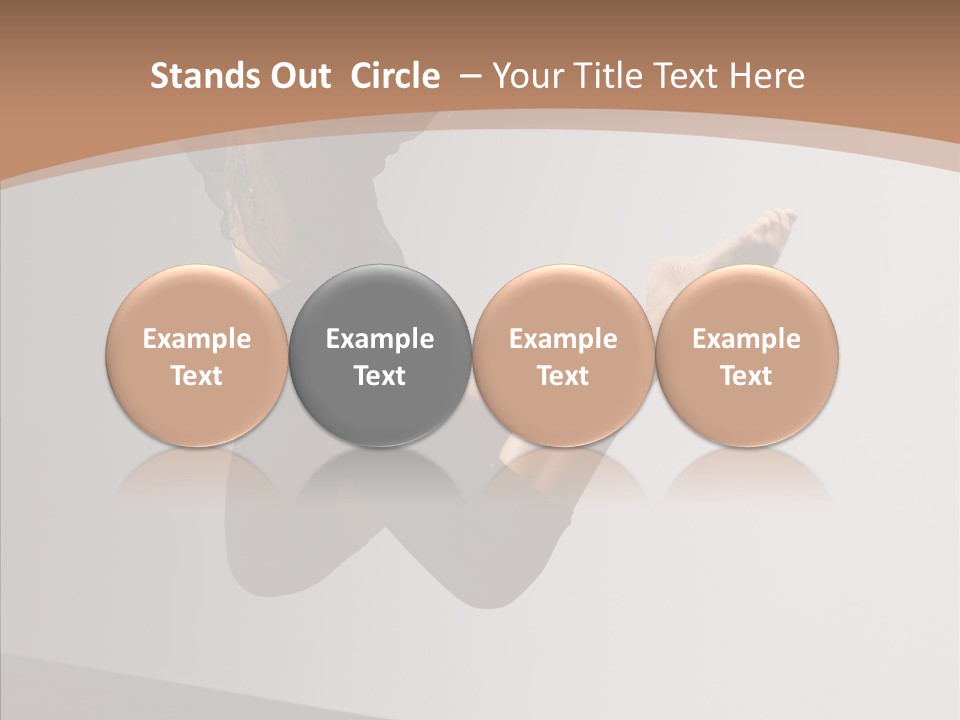 Stands Out Circle – Your Title Text Here

Example Text

Example Text

Example Text

Example Text